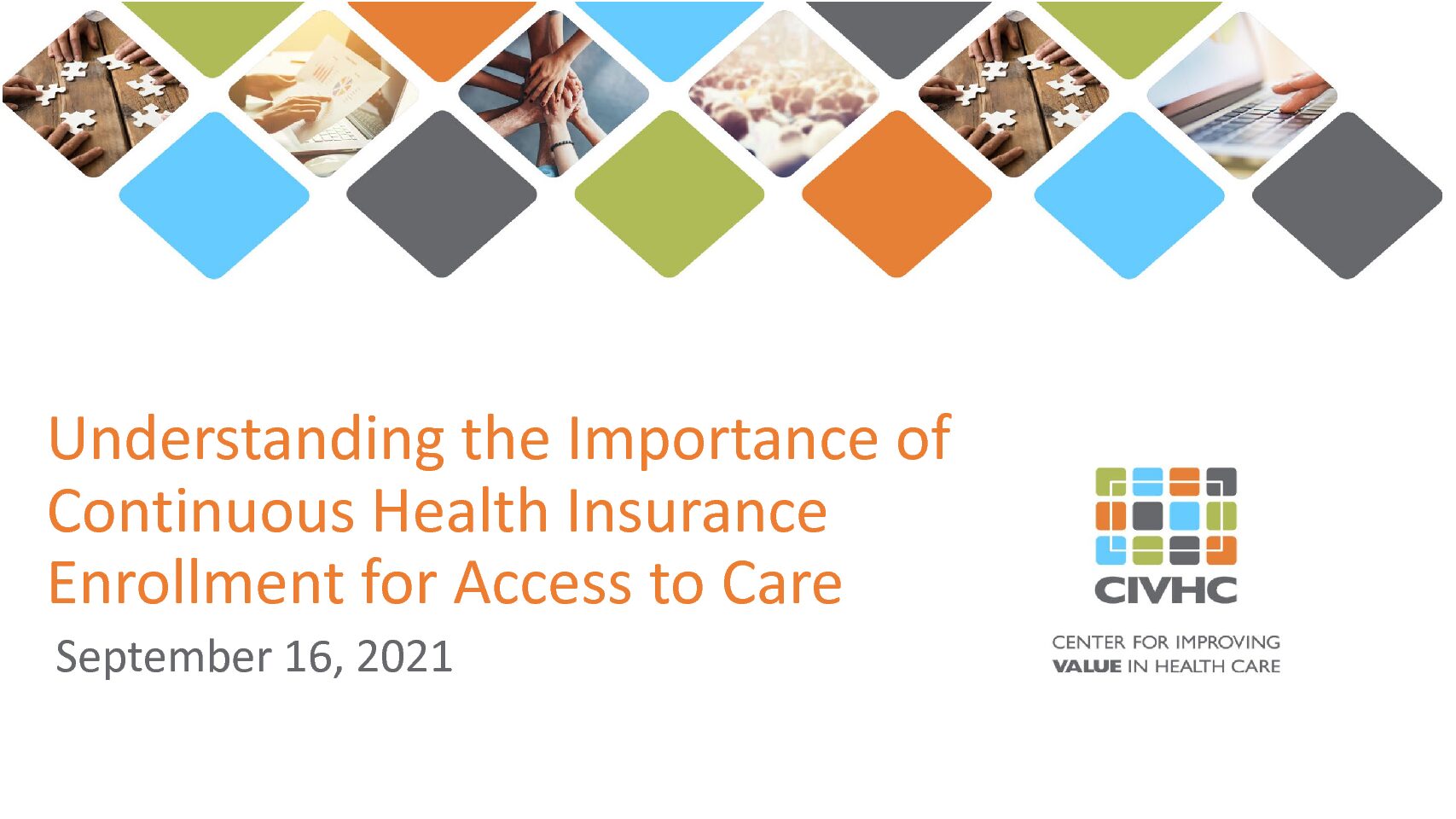 Understanding the Importance of Continuous Health Insurance Enrollment for Access to Care

September 16, 2021

CIVHC

CENTER FOR IMPROVING VALUE IN HEALTH CARE